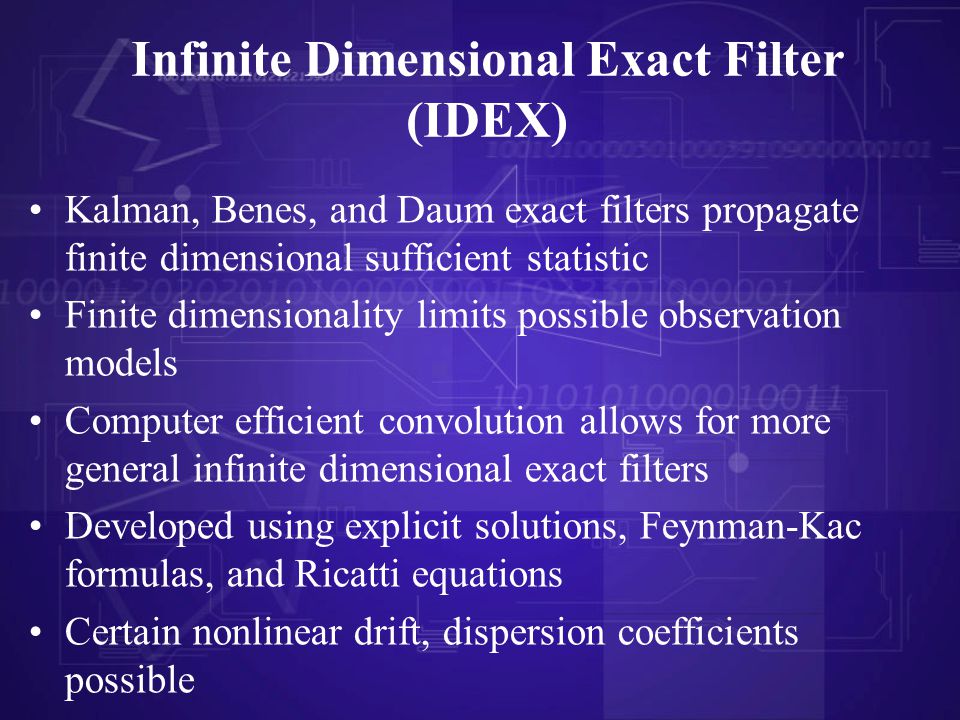 Infinite Dimensional Exact Filter (IDEX)

• Kalman, Benes, and Daum exact filters propagate finite dimensional sufficient statistic
• Finite dimensionality limits possible observation models
• Computer efficient convolution allows for more general infinite dimensional exact filters
• Developed using explicit solutions, Feynman-Kac formulas, and Ricatti equations
• Certain nonlinear drift, dispersion coefficients possible